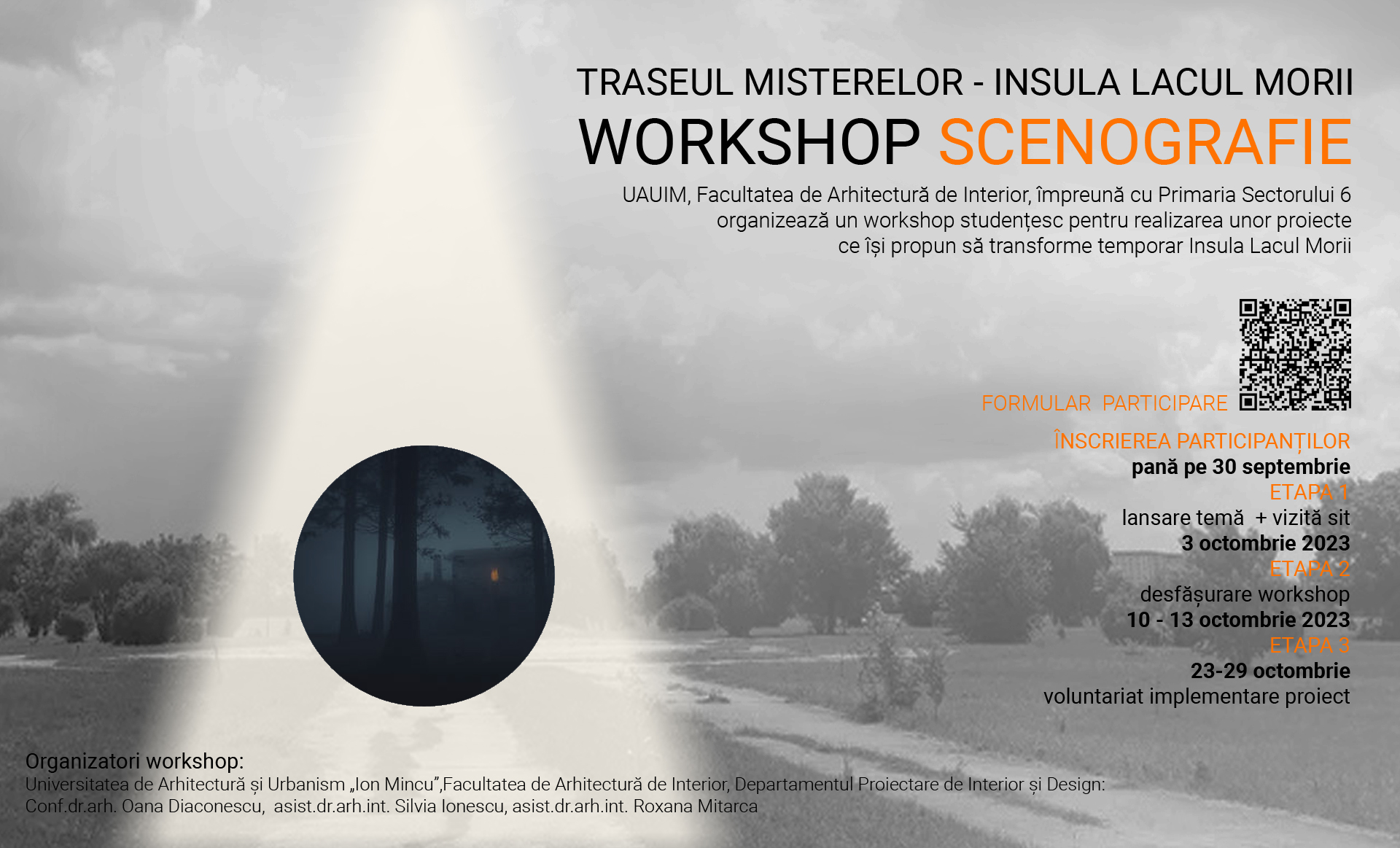 TRASEUL MISTERELOR - INSULA LACUL MORII
WORKSHOP SCENOGRAFIE

UAUIM, Facultatea de Arhitectură de Interior, împreună cu Primaria Sectorului 6 organizează un workshop studențesc pentru realizarea unor proiecte ce își propun să transforme temporar Insula Lacul Morii

FORMULAR PARTICIPARE

ÎNSCRIEREA PARTICIPANȚILOR
pană pe 30 septembrie
ETAPA 1
lansare temă + vizită sit
3 octombrie 2023
ETAPA 2
desfășurare workshop
10 - 13 octombrie 2023
ETAPA 3
23-29 octombrie
voluntariat implementare proiect

Organizatori workshop:
Universitatea de Arhitectură și Urbanism „Ion Mincu”,Facultatea de Arhitectură de Interior, Departamentul Proiectare de Interior și Design:
Conf.dr.arh. Oana Diaconescu, asist.dr.arh.int. Silvia Ionescu, asist.dr.arh.int. Roxana Mitarca